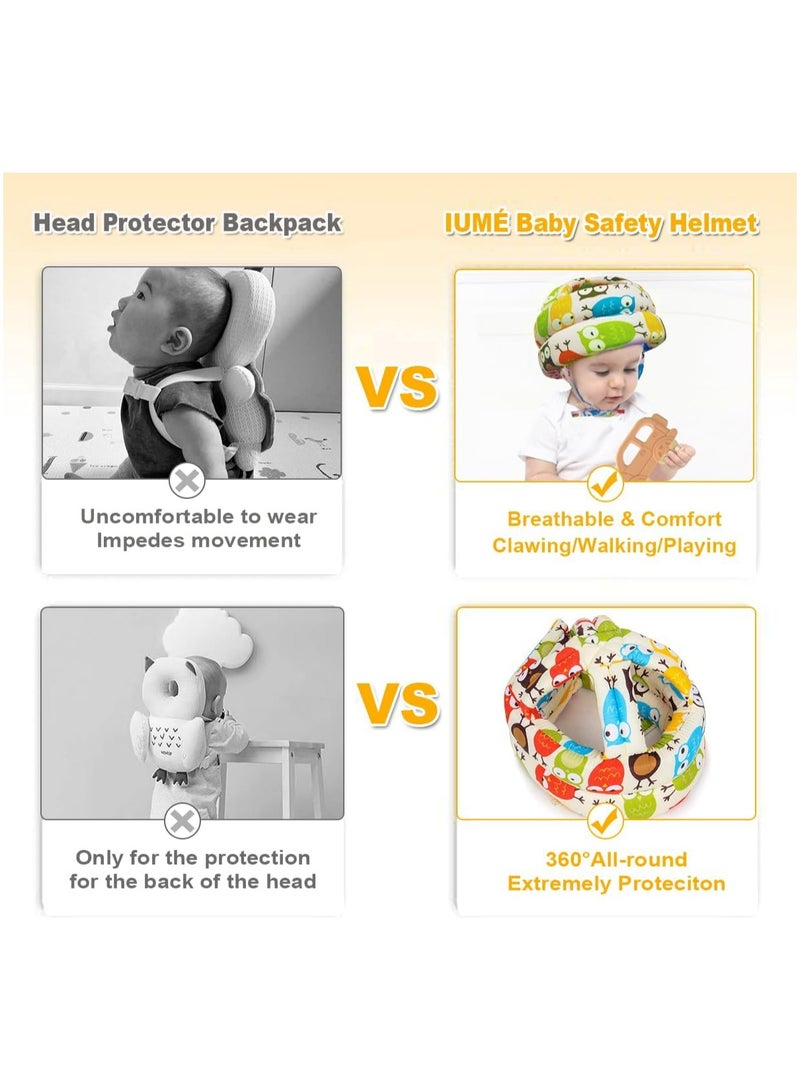 Head Protector Backpack

IUMÉ Baby Safety Helmet

VS

Uncomfortable to wear
Impedes movement

Breathable & Comfort
Clawing/Walking/Playing

VS

Only for the protection
for the back of the head

360°All-round
Extremely Proteciton